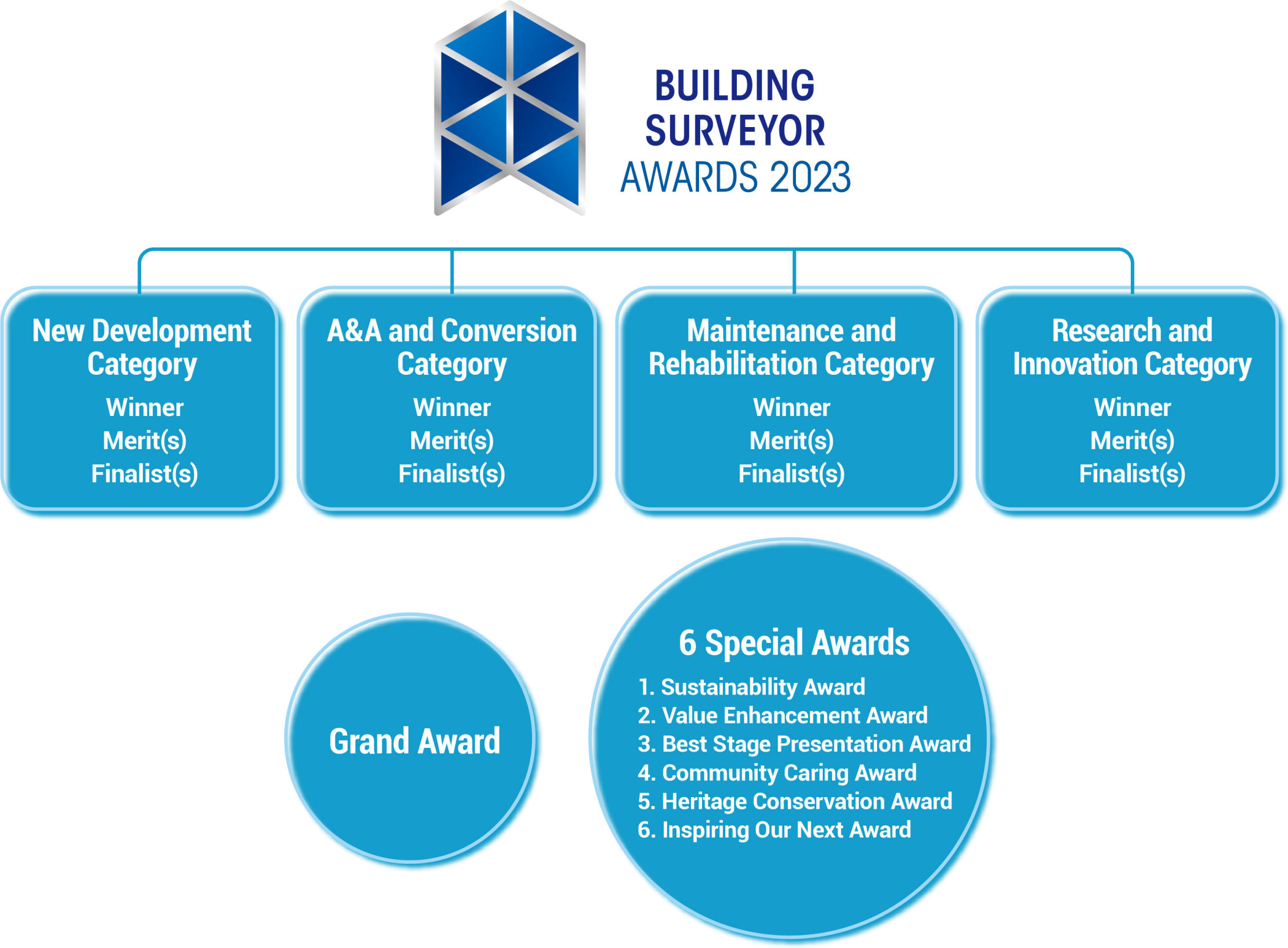 BUILDING SURVEYOR AWARDS 2023

New Development Category
Winner
Merit(s)
Finalist(s)

A&A and Conversion Category
Winner
Merit(s)
Finalist(s)

Maintenance and Rehabilitation Category
Winner
Merit(s)
Finalist(s)

Research and Innovation Category
Winner
Merit(s)
Finalist(s)

Grand Award

6 Special Awards
1. Sustainability Award
2. Value Enhancement Award
3. Best Stage Presentation Award
4. Community Caring Award
5. Heritage Conservation Award
6. Inspiring Our Next Award